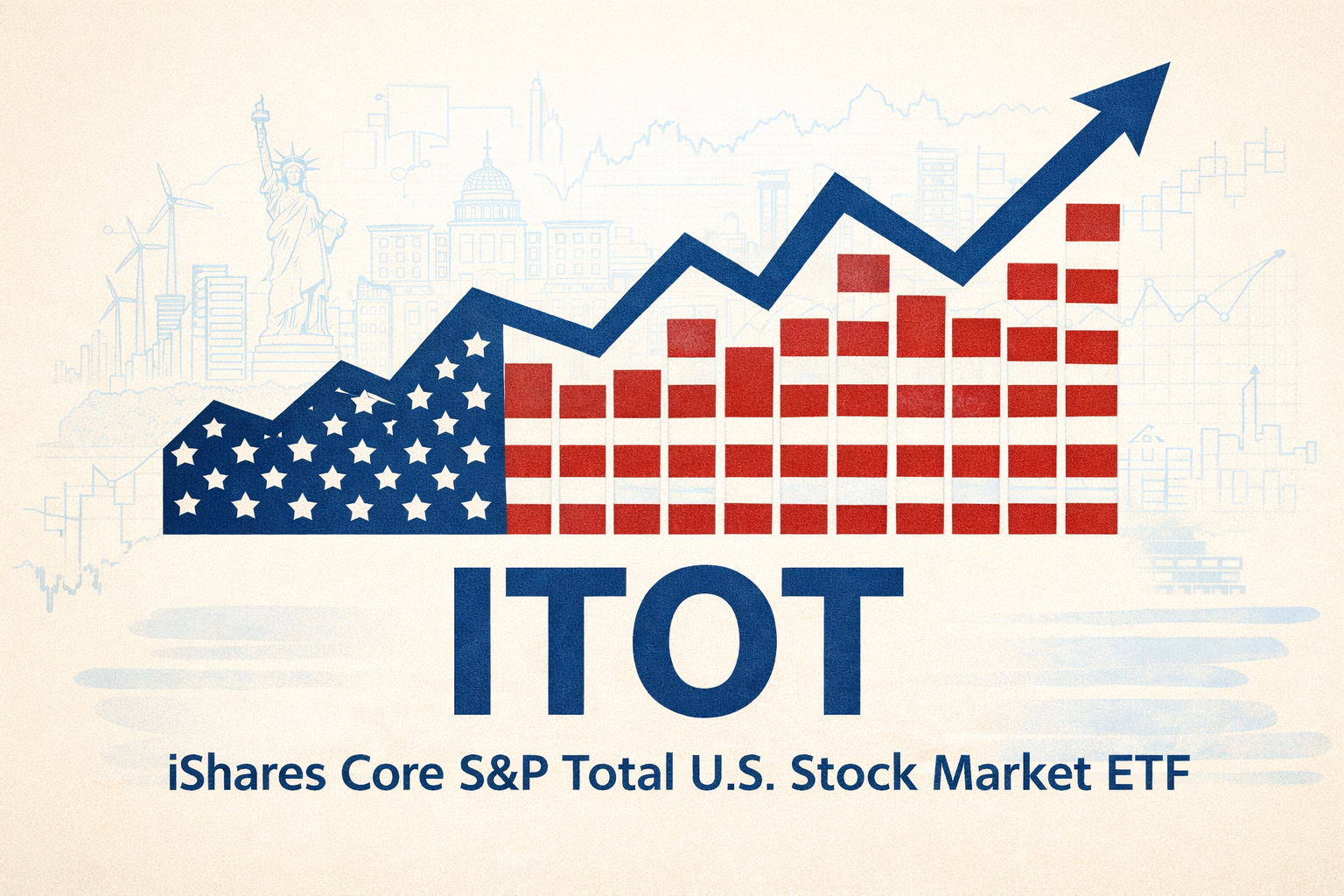 ITOT

iShares Core S&P Total U.S. Stock Market ETF